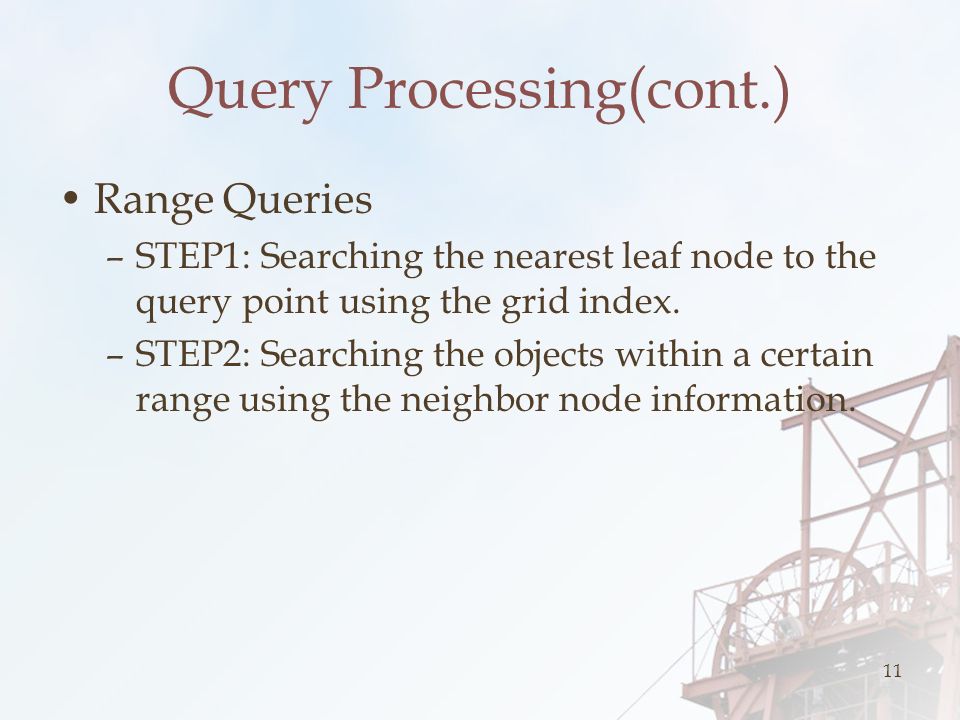 Query Processing(cont.)

• Range Queries
– STEP1: Searching the nearest leaf node to the query point using the grid index.
– STEP2: Searching the objects within a certain range using the neighbor node information.

11